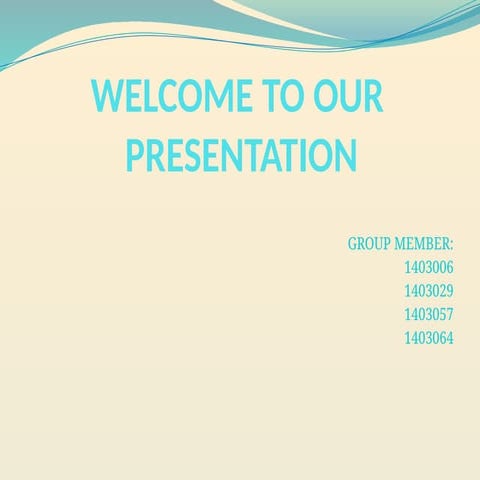 WELCOME TO OUR PRESENTATION

GROUP MEMBER:
1403006
1403029
1403057
1403064